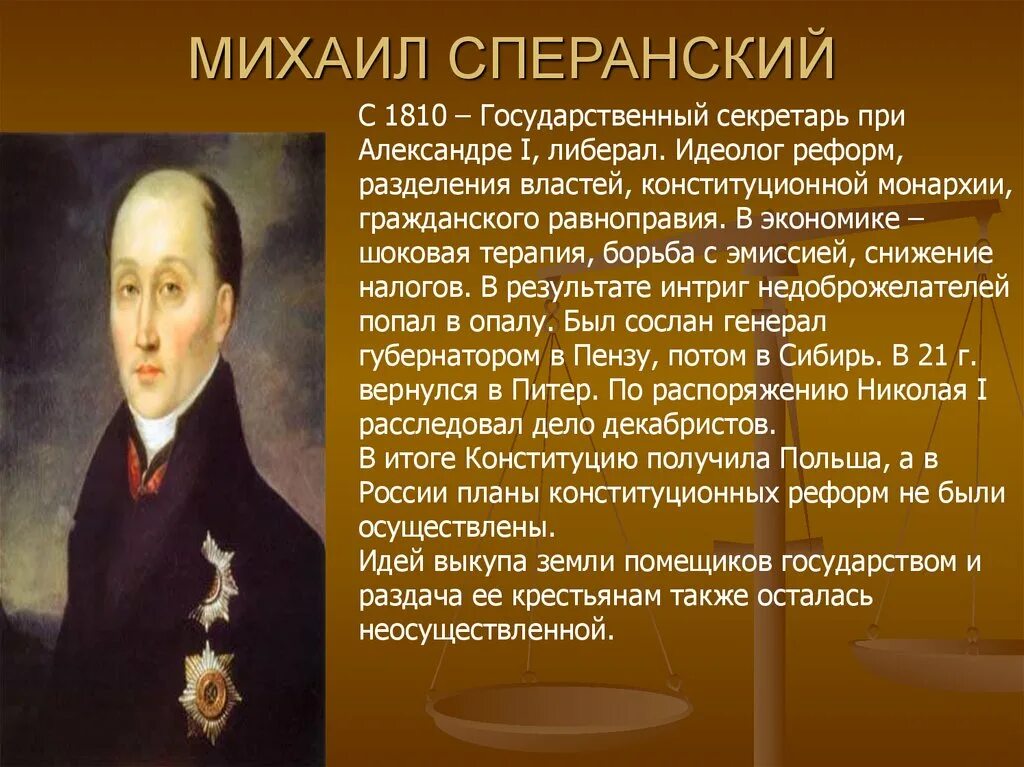 МИХАИЛ СПЕРАНСКИЙ

С 1810 – Государственный секретарь при Александре I, либерал. Идеолог реформ, разделения властей, конституционной монархии, гражданского равноправия. В экономике – шоковая терапия, борьба с эмиссией, снижение налогов. В результате интриг недоброжелателей попал в опалу. Был сослан генерал губернатором в Пензу, потом в Сибирь. В 21 г. вернулся в Питер. По распоряжению Николая I расследовал дело декабристов.
В итоге Конституцию получила Польша, а в России планы конституционных реформ не были осуществлены.
Идей выкупа земли помещиков государством и раздача ее крестьянам также осталась неосуществленной.